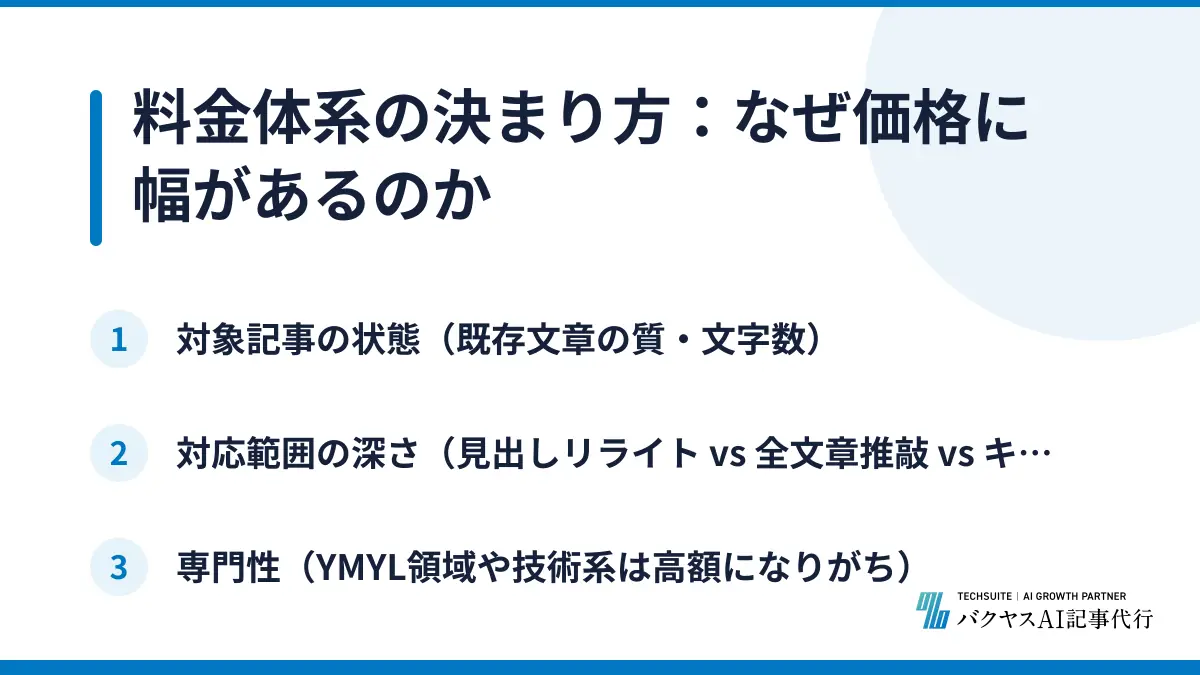 料金体系の決まり方：なぜ価格に幅があるのか

1 対象記事の状態（既存文章の質・文字数）

2 対応範囲の深さ（見出しリライト vs 全文章推敲 vs キ…

3 専門性（YMYL領域や技術系は高額になりがち）

TECHSUITE | AI GROWTH PARTNER
バクヤスAI記事代行